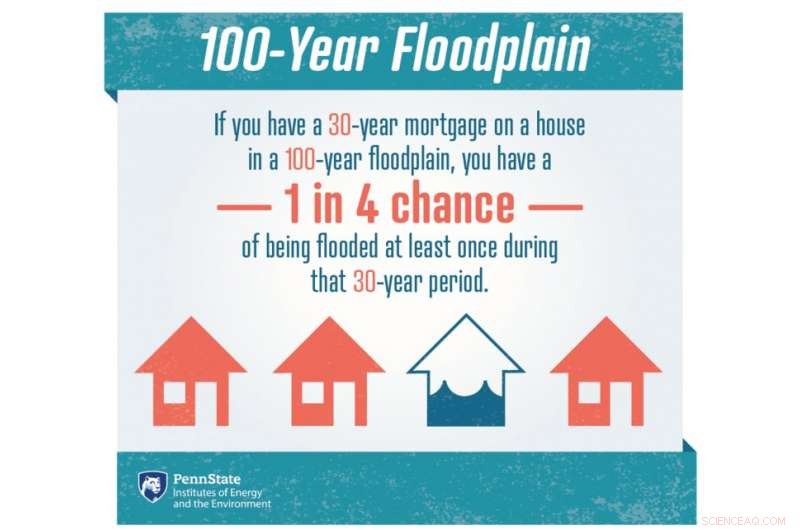 100-Year Floodplain

If you have a 30-year mortgage on a house in a 100-year floodplain, you have a

— 1 in 4 chance —

of being flooded at least once during that 30-year period.

PennState
Institutes of Energy and the Environment

SCIENCEAQ.COM